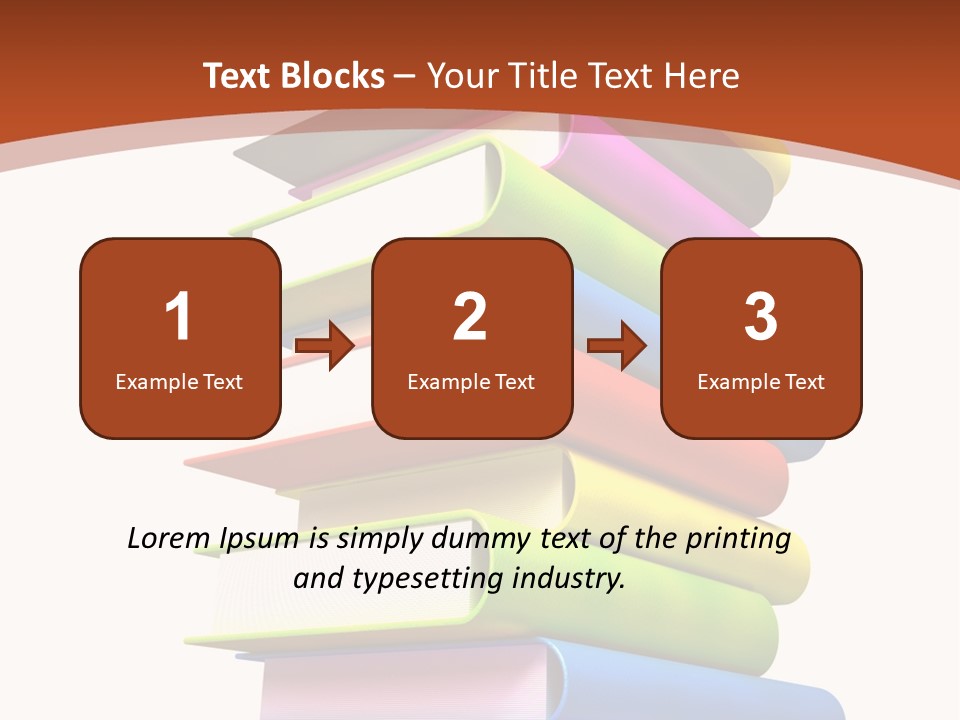 Text Blocks – Your Title Text Here

1
Example Text

2
Example Text

3
Example Text

Lorem Ipsum is simply dummy text of the printing and typesetting industry.